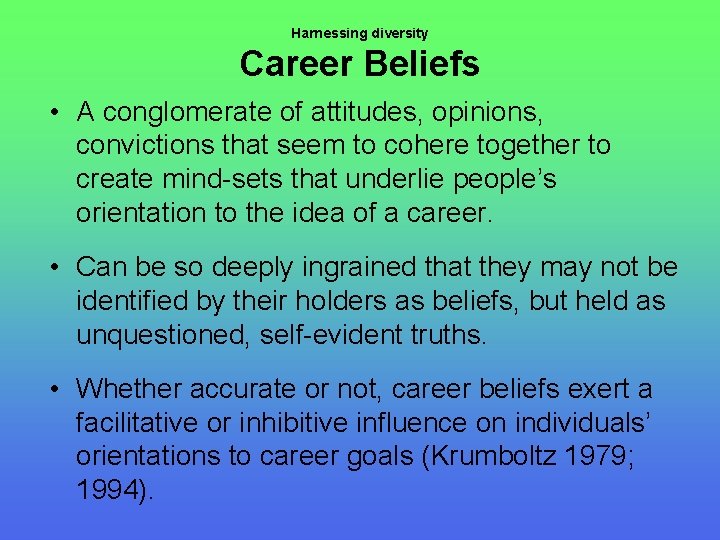 Harnessing diversity

Career Beliefs

• A conglomerate of attitudes, opinions, convictions that seem to cohere together to create mind-sets that underlie people's orientation to the idea of a career.

• Can be so deeply ingrained that they may not be identified by their holders as beliefs, but held as unquestioned, self-evident truths.

• Whether accurate or not, career beliefs exert a facilitative or inhibitive influence on individuals' orientations to career goals (Krumboltz 1979; 1994).